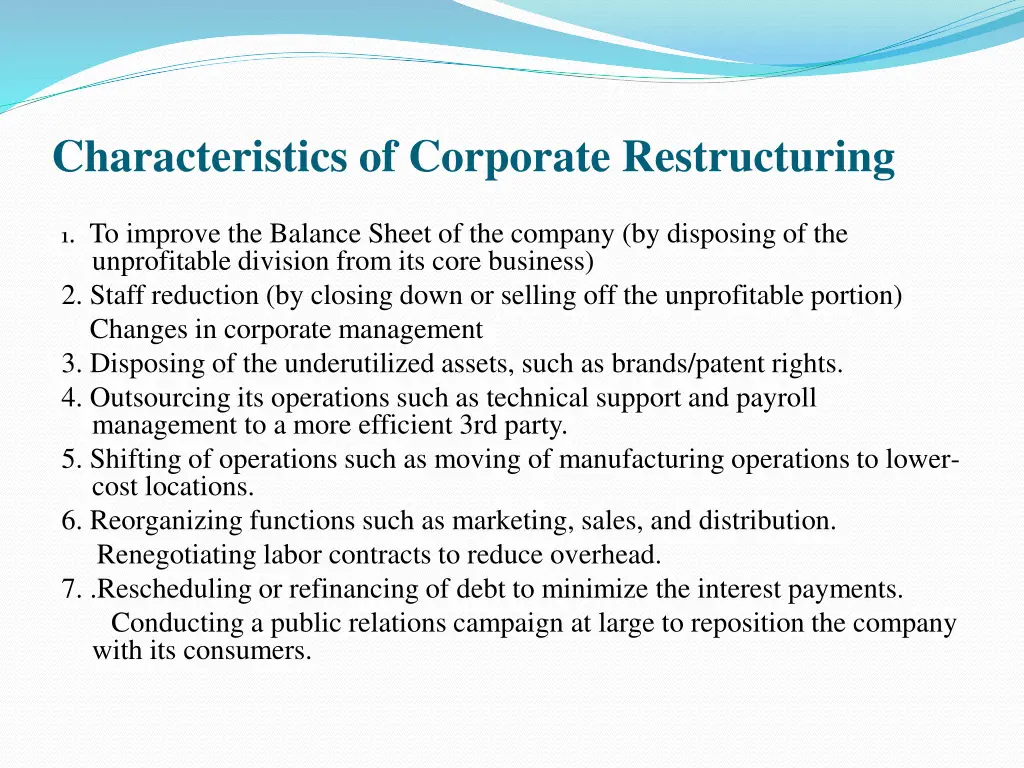 Characteristics of Corporate Restructuring

1. To improve the Balance Sheet of the company (by disposing of the unprofitable division from its core business)
2. Staff reduction (by closing down or selling off the unprofitable portion)
Changes in corporate management
3. Disposing of the underutilized assets, such as brands/patent rights.
4. Outsourcing its operations such as technical support and payroll management to a more efficient 3rd party.
5. Shifting of operations such as moving of manufacturing operations to lower-cost locations.
6. Reorganizing functions such as marketing, sales, and distribution.
Renegotiating labor contracts to reduce overhead.
7. .Rescheduling or refinancing of debt to minimize the interest payments.
Conducting a public relations campaign at large to reposition the company with its consumers.